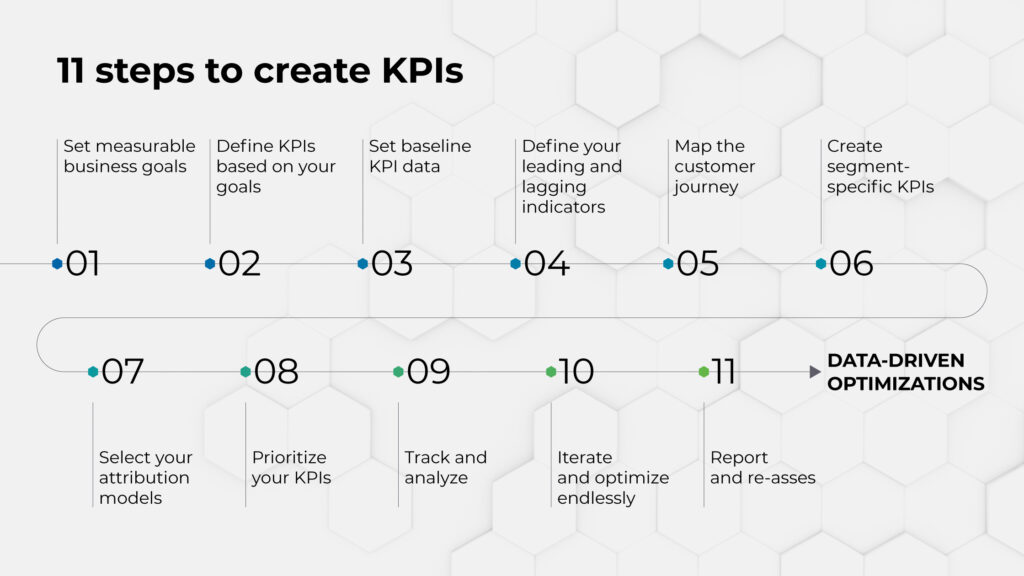 11 steps to create KPIs

Set measurable business goals

01

Define KPIs based on your goals

02

Set baseline KPI data

03

Define your leading and lagging indicators

04

Map the customer journey

05

Create segment-specific KPIs

06

07

Select your attribution models

08

Prioritize your KPIs

09

Track and analyze

10

Iterate and optimize endlessly

11

Report and re-asses

DATA-DRIVEN OPTIMIZATIONS